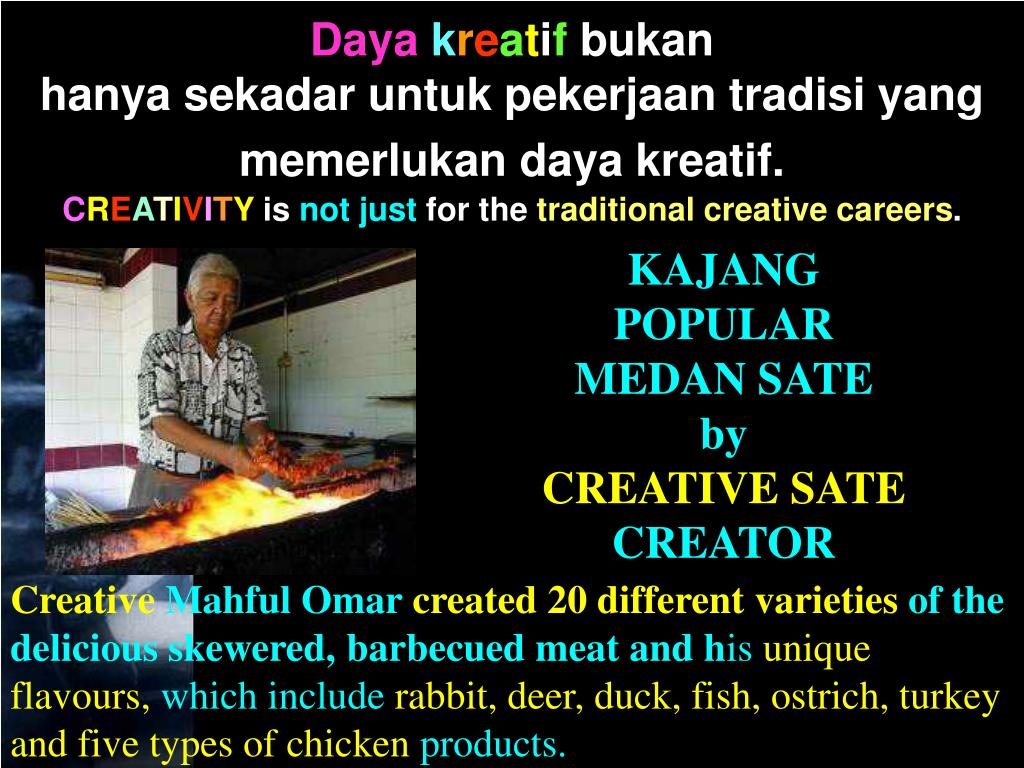 Daya kreatif bukan
hanya sekadar untuk pekerjaan tradisi yang memerlukan daya kreatif.
CREATIVITY is not just for the traditional creative careers.

KAJANG
POPULAR
MEDAN SATE
by
CREATIVE SATE
CREATOR

Creative Mahful Omar created 20 different varieties of the delicious skewered, barbecued meat and his unique flavours, which include rabbit, deer, duck, fish, ostrich, turkey and five types of chicken products.